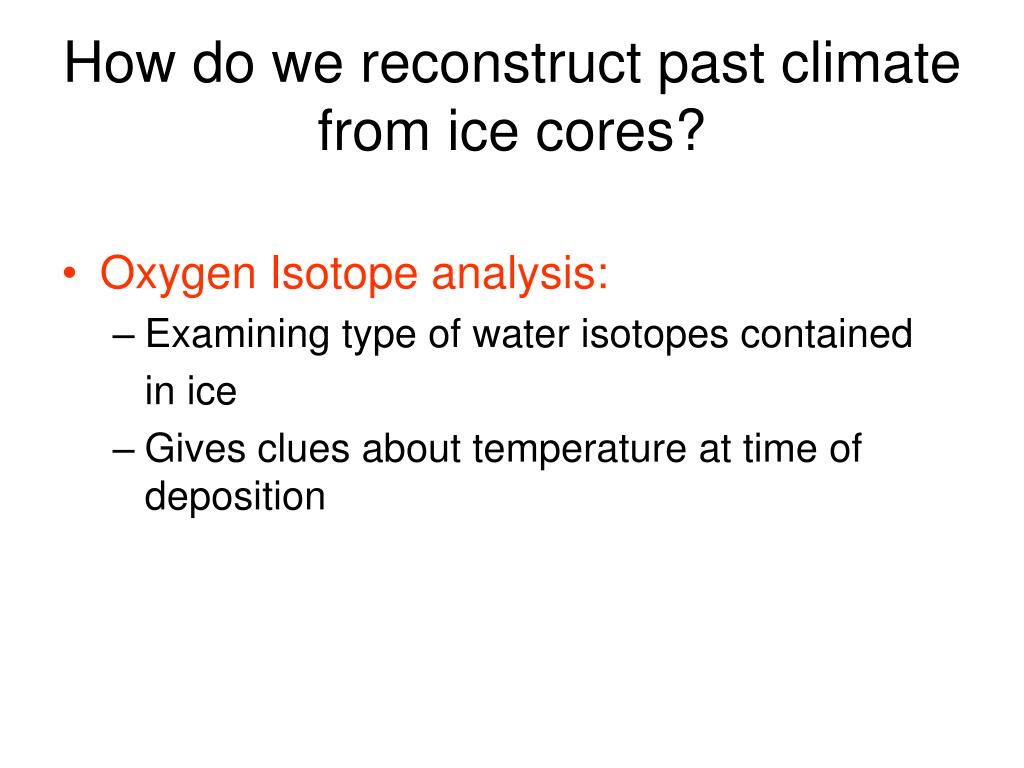 How do we reconstruct past climate from ice cores?

• Oxygen Isotope analysis:
– Examining type of water isotopes contained in ice
– Gives clues about temperature at time of deposition